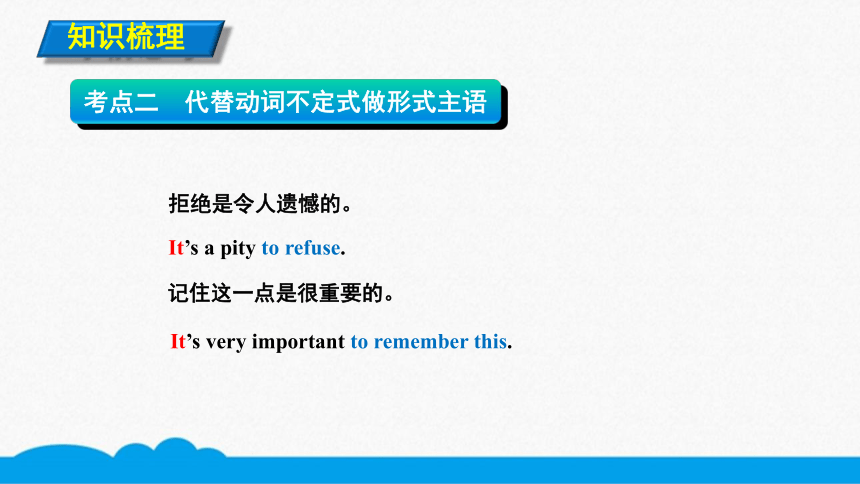 知识梳理

考点二　代替动词不定式做形式主语

拒绝是令人遗憾的。

It’s a pity to refuse.

记住这一点是很重要的。

It’s very important to remember this.